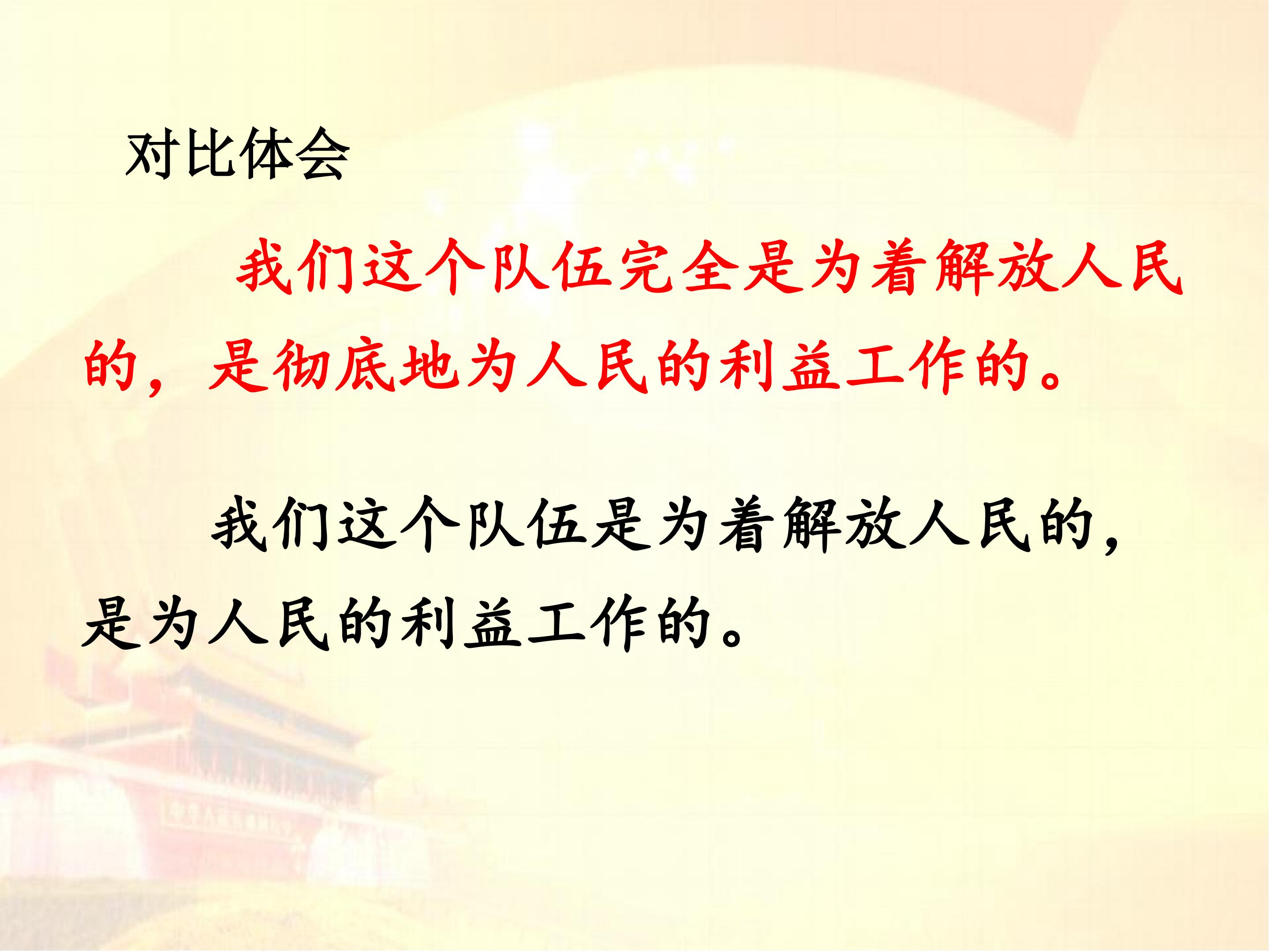 对比体会

我们这个队伍完全是为着解放人民的，是彻底地为人民的利益工作的。

我们这个队伍是为着解放人民的，是为人民的利益工作的。